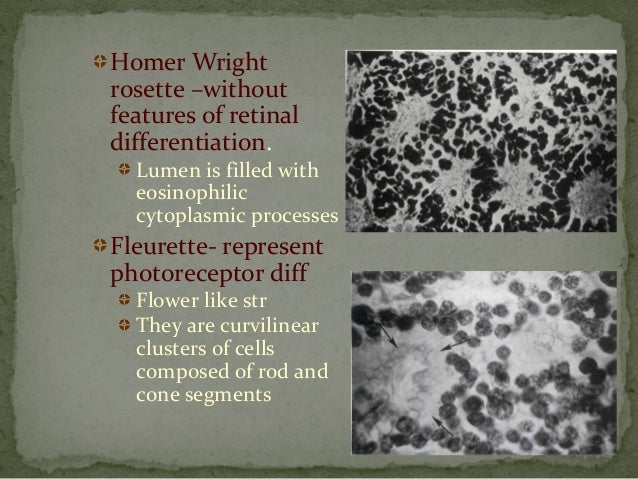 Homer Wright rosette –without features of retinal differentiation.

Lumen is filled with eosinophilic cytoplasmic processes

Fleurette- represent photoreceptor diff

Flower like str

They are curvilinear clusters of cells composed of rod and cone segments